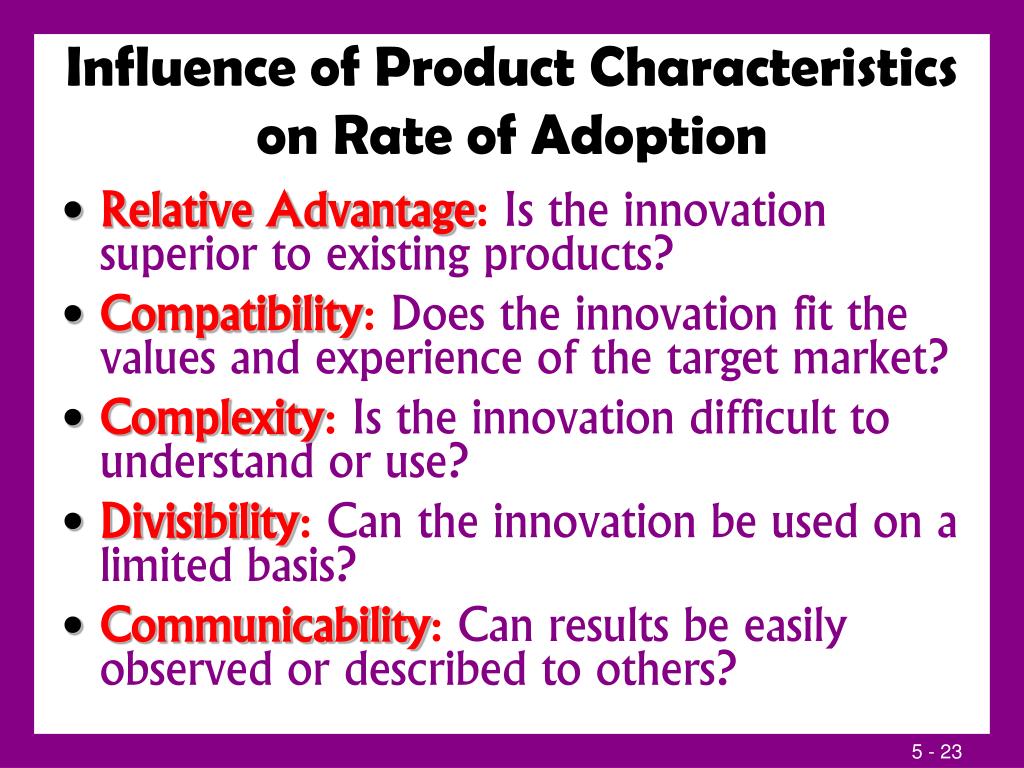 Influence of Product Characteristics on Rate of Adoption

• Relative Advantage: Is the innovation superior to existing products?
• Compatibility: Does the innovation fit the values and experience of the target market?
• Complexity: Is the innovation difficult to understand or use?
• Divisibility: Can the innovation be used on a limited basis?
• Communicability: Can results be easily observed or described to others?

5 - 23